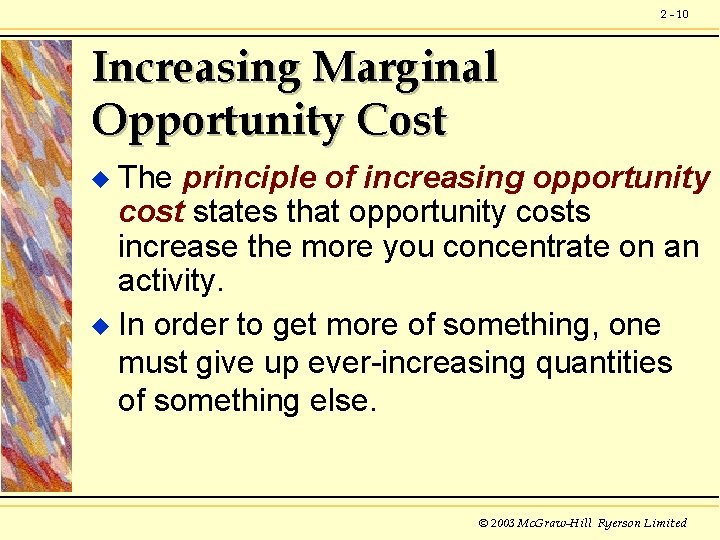 2 - 10

Increasing Marginal Opportunity Cost

◆ The principle of increasing opportunity cost states that opportunity costs increase the more you concentrate on an activity.

◆ In order to get more of something, one must give up ever-increasing quantities of something else.

© 2003 McGraw-Hill Ryerson Limited